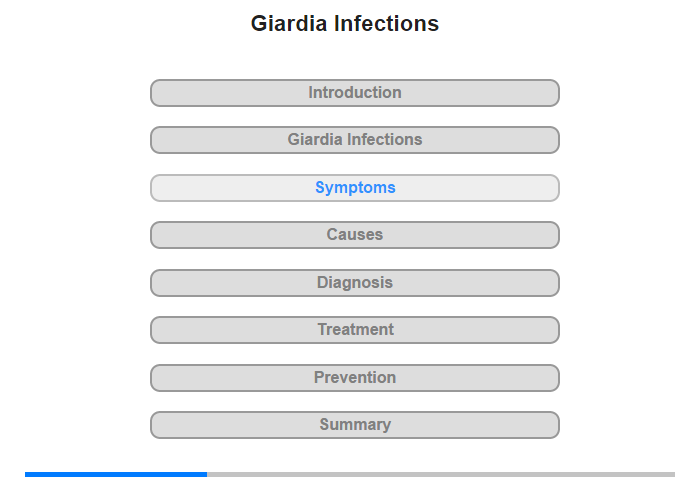 Giardia Infections

Introduction

Giardia Infections

Symptoms

Causes

Diagnosis

Treatment

Prevention

Summary